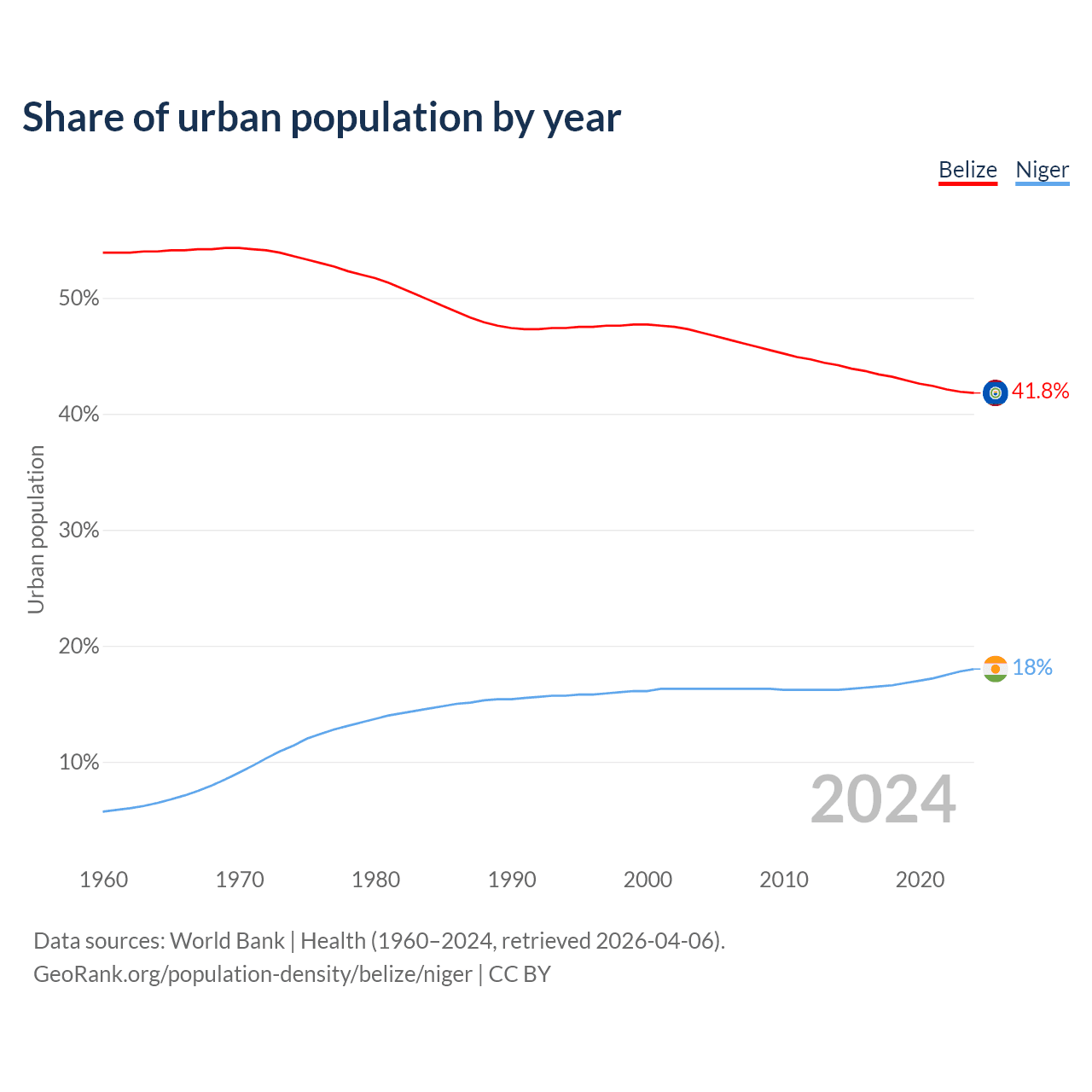 Share of urban population by year

Belize Niger

Urban population

50%
40%
30%
20%
10%

41.8%
18%

2024

1960 1970 1980 1990 2000 2010 2020

Data sources: World Bank | Health (1960–2024, retrieved 2026-04-06).
GeoRank.org/population-density/belize/niger | CC BY